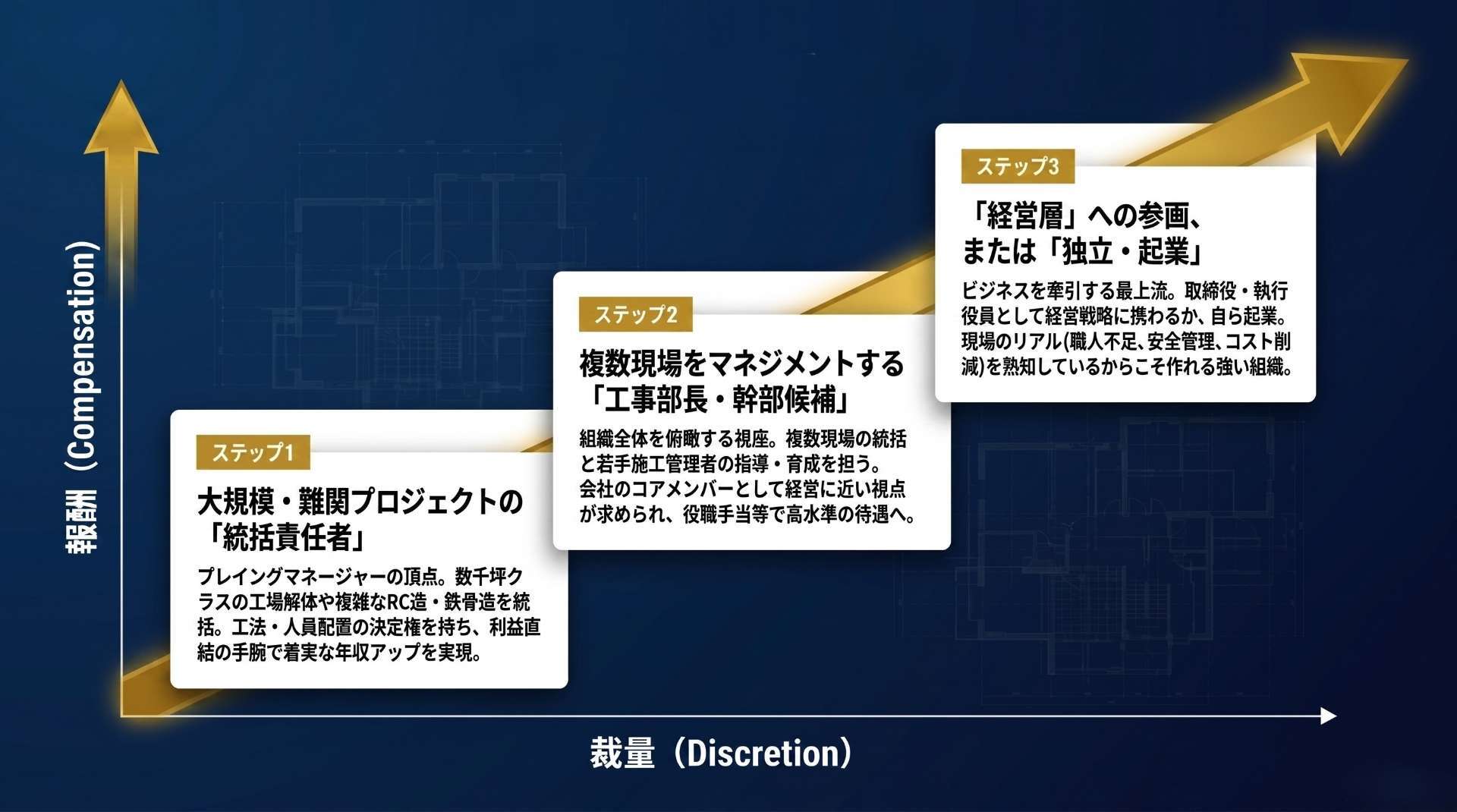 報酬（Compensation）

ステップ1

大規模・難関プロジェクトの「統括責任者」

プレイングマネージャーの頂点。数千坪クラスの工場解体や複雑なRC造・鉄骨造を統括。工法・人員配置の決定権を持ち、利益直結の手腕で着実な年収アップを実現。

ステップ2

複数現場をマネジメントする「工事部長・幹部候補」

組織全体を俯瞰する視座。複数現場の統括と若手施工管理者の指導・育成を担う。会社のコアメンバーとして経営に近い視点が求められ、役職手当等で高水準の待遇へ。

ステップ3

「経営層」への参画、または「独立・起業」

ビジネスを牽引する最上流。取締役・執行役員として経営戦略に携わるか、自ら起業。現場のリアル(職人不足、安全管理、コスト削減)を熟知しているからこそ作れる強い組織。

裁量（Discretion）